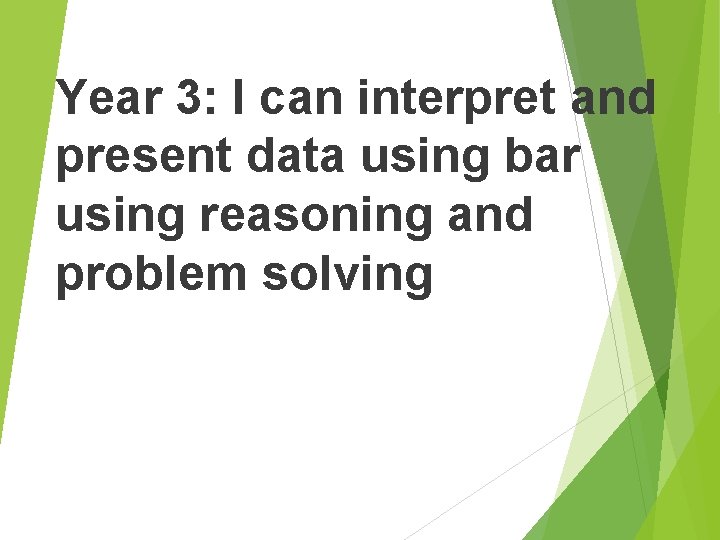 Year 3: I can interpret and present data using bar using reasoning and problem solving